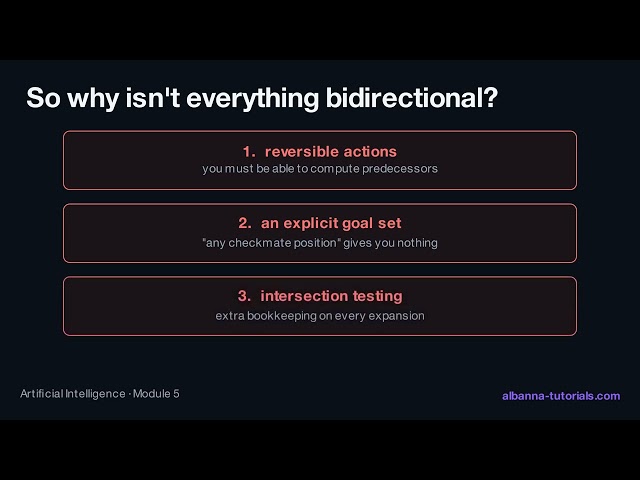 So why isn't everything bidirectional?

1. reversible actions
you must be able to compute predecessors

2. an explicit goal set
"any checkmate position" gives you nothing

3. intersection testing
extra bookkeeping on every expansion

Artificial Intelligence · Module 5

albanna-tutorials.com